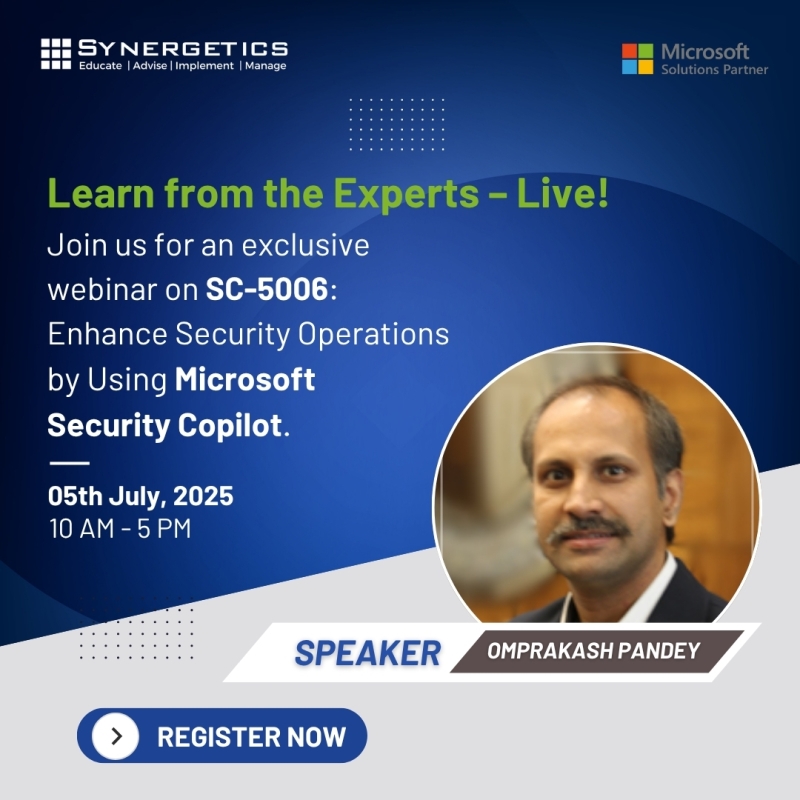 SYNERGETICS
Educate | Advise | Implement | Manage

Microsoft
Solutions Partner

Learn from the Experts – Live!

Join us for an exclusive webinar on SC-5006: Enhance Security Operations by Using Microsoft Security Copilot.

05th July, 2025
10 AM - 5 PM

SPEAKER OMPRAKASH PANDEY

REGISTER NOW